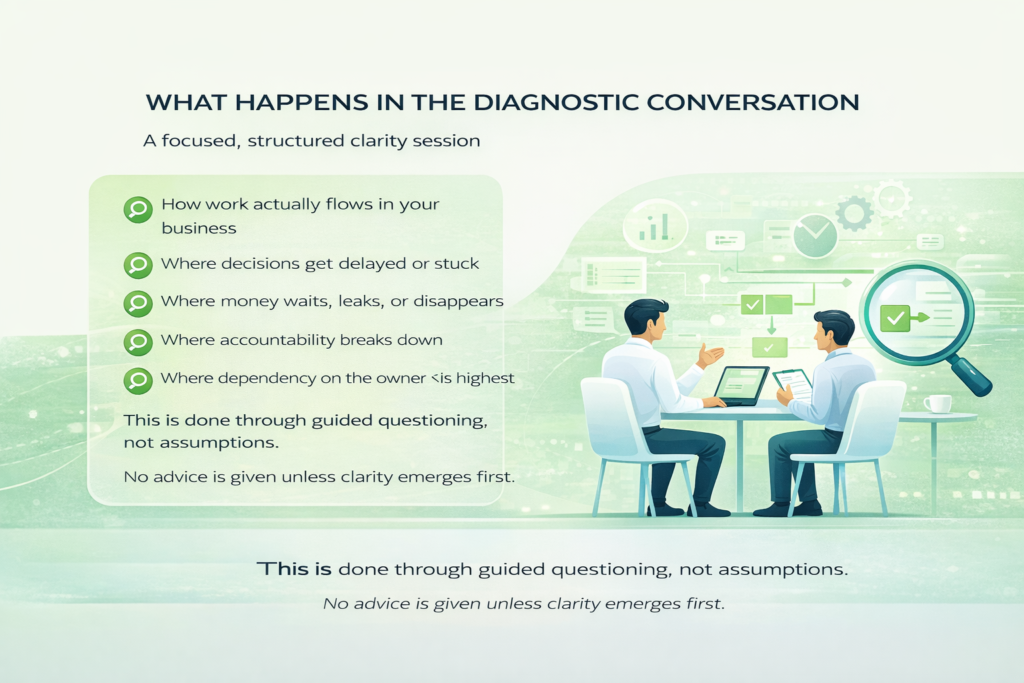 WHAT HAPPENS IN THE DIAGNOSTIC CONVERSATION

A focused, structured clarity session

How work actually flows in your business

Where decisions get delayed or stuck

Where money waits, leaks, or disappears

Where accountability breaks down

Where dependency on the owner <is highest

This is done through guided questioning, not assumptions.

No advice is given unless clarity emerges first.

This is done through guided questioning, not assumptions.

No advice is given unless clarity emerges first.